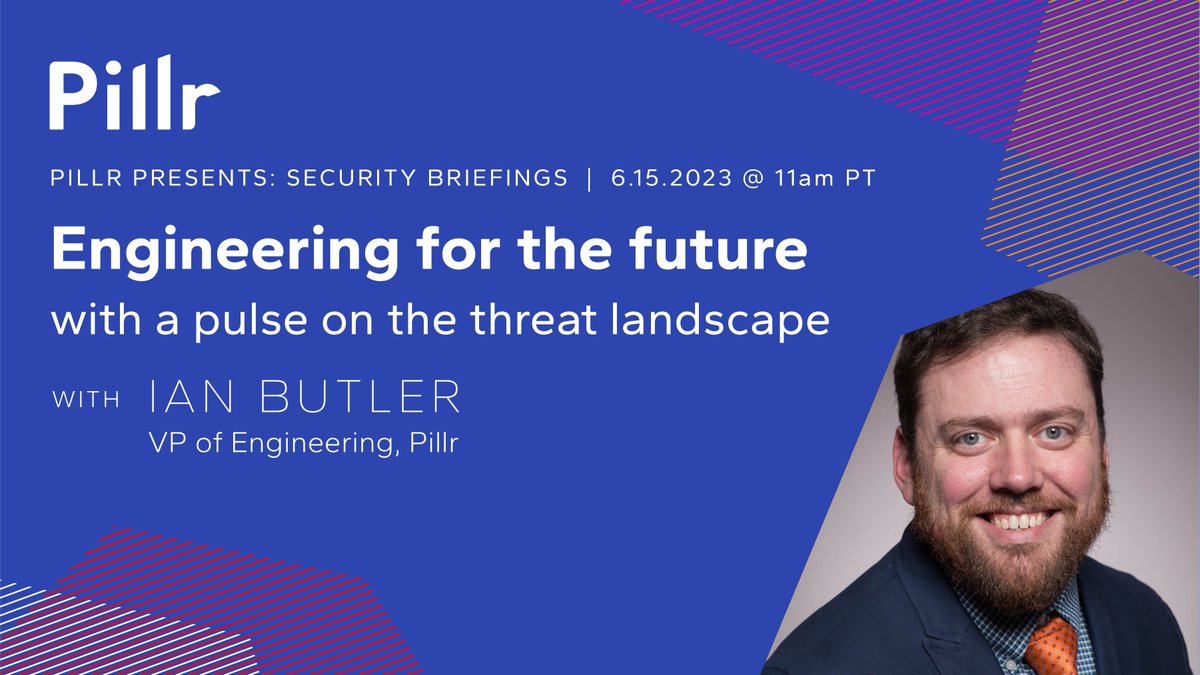 Pillr

PILLR PRESENTS: SECURITY BRIEFINGS | 6.15.2023 @ 11am PT

Engineering for the future

with a pulse on the threat landscape

WITH IAN BUTLER
VP of Engineering, Pillr